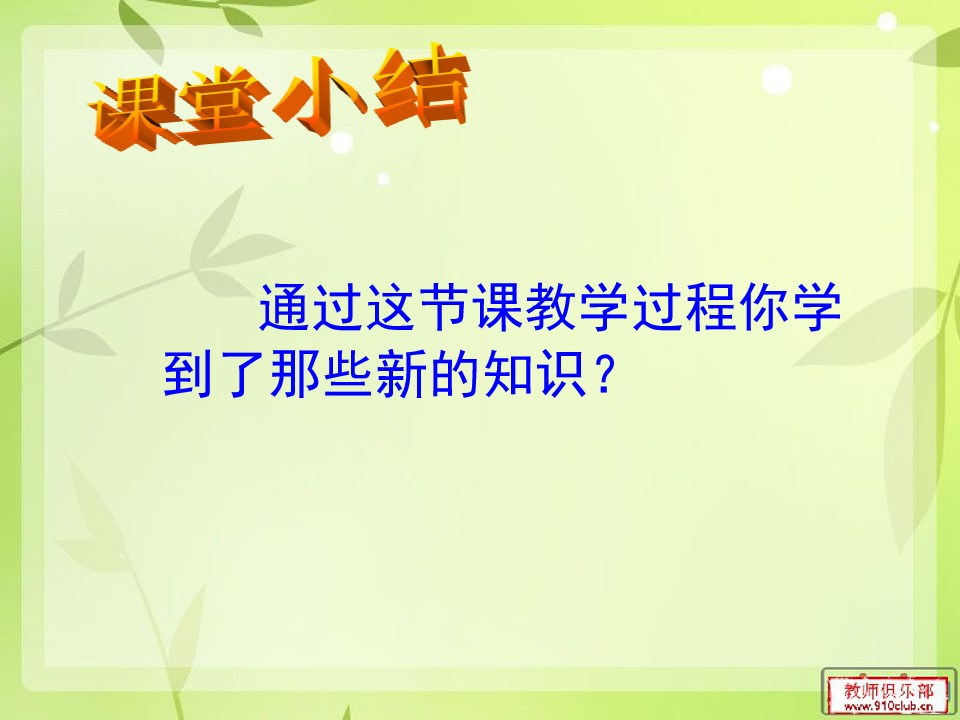 课堂小结

通过这节课教学过程你学到了那些新的知识？

教师俱乐部
www.910club.cn